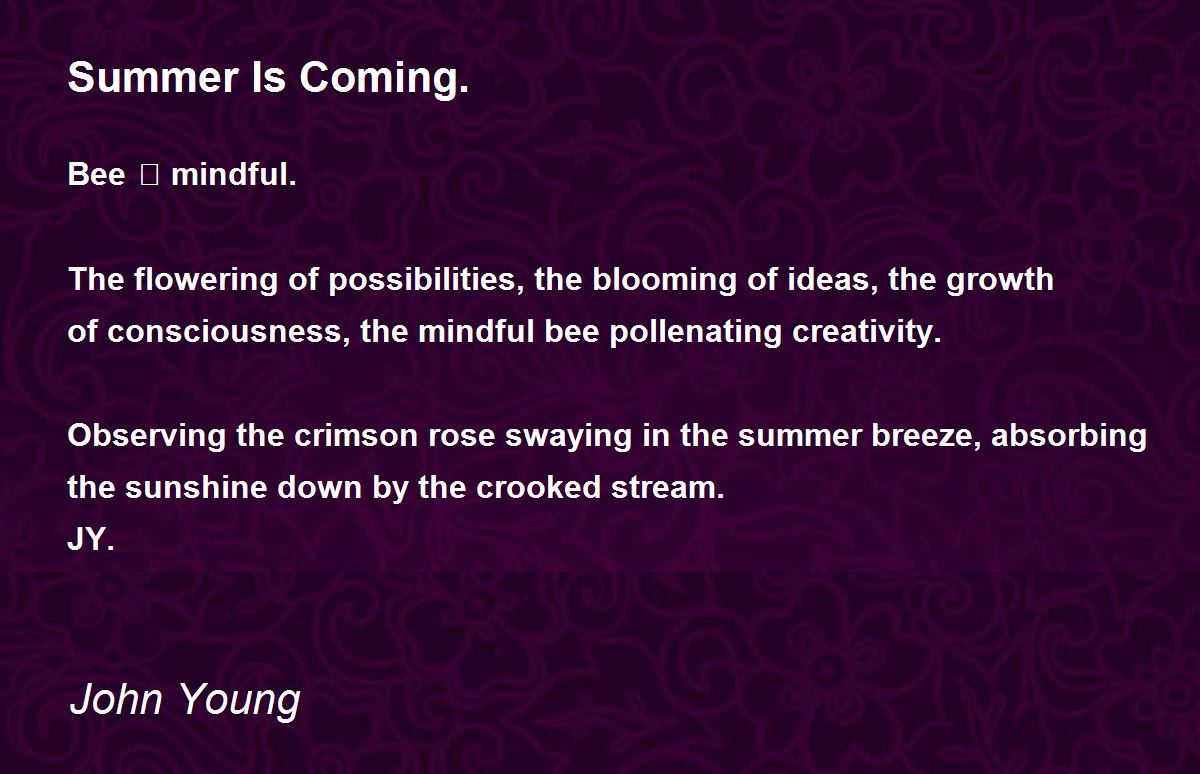 Summer Is Coming.

Bee □ mindful.

The flowering of possibilities, the blooming of ideas, the growth of consciousness, the mindful bee pollenating creativity.

Observing the crimson rose swaying in the summer breeze, absorbing the sunshine down by the crooked stream.
JY.

John Young